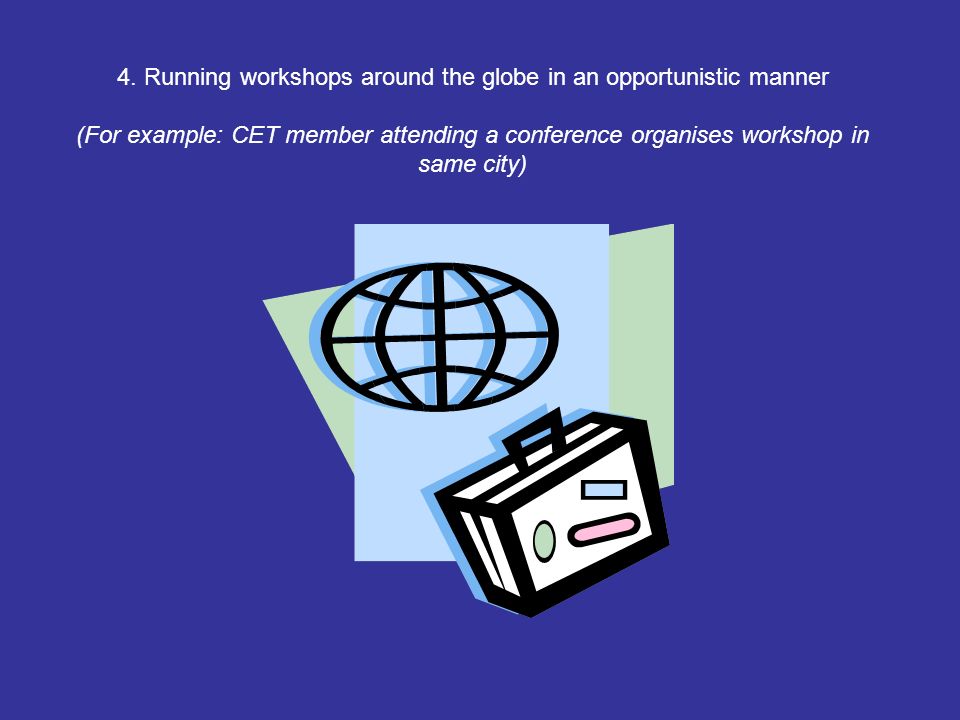 4. Running workshops around the globe in an opportunistic manner

(For example: CET member attending a conference organises workshop in same city)